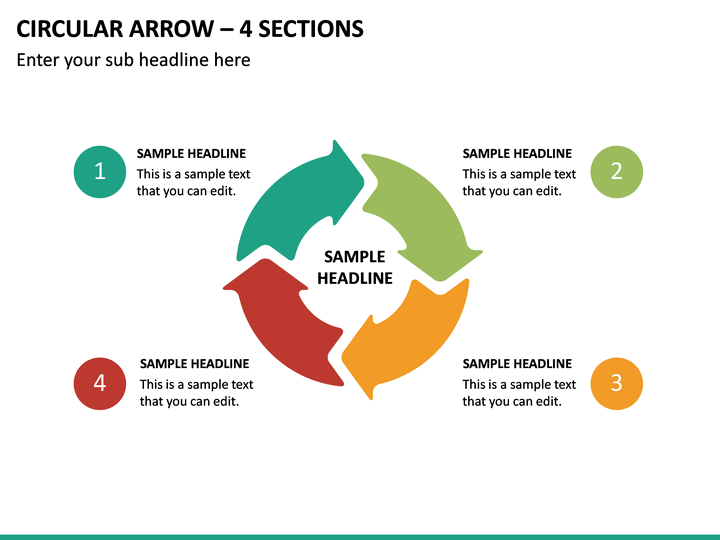 CIRCULAR ARROW – 4 SECTIONS
Enter your sub headline here

1
SAMPLE HEADLINE
This is a sample text that you can edit.

SAMPLE HEADLINE
This is a sample text that you can edit.
2

SAMPLE HEADLINE

4
SAMPLE HEADLINE
This is a sample text that you can edit.

SAMPLE HEADLINE
This is a sample text that you can edit.
3